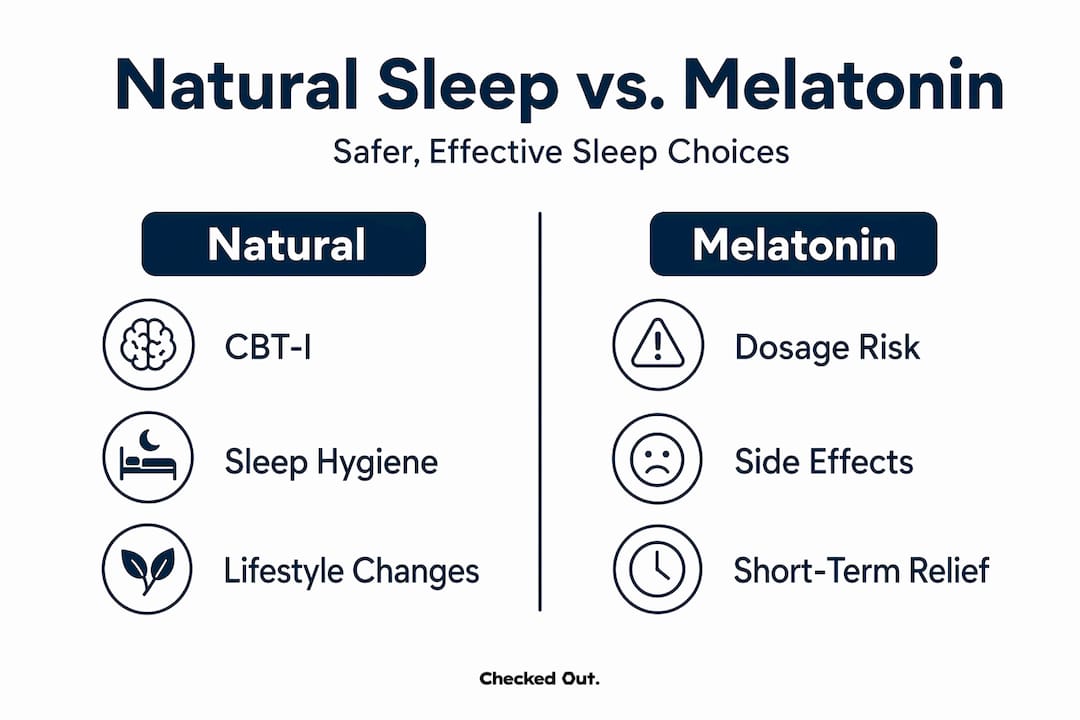 Natural Sleep vs. Melatonin

Safer, Effective Sleep Choices

Natural

CBT-I

Sleep Hygiene

Lifestyle Changes

Melatonin

Dosage Risk

Side Effects

Short-Term Relief

Checked Out.